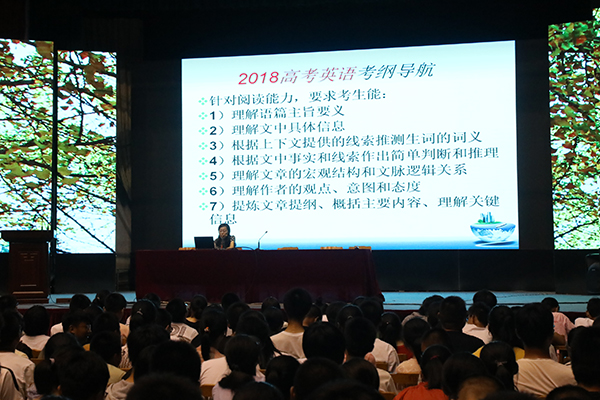 2018高考英语考纲导航

针对阅读能力，要求考生能：
1）理解语篇主旨要义
2）理解文中具体信息
3）根据上下文提供的线索推测生词的词义
4）根据文中事实和线索作出简单判断和推理
5）理解文章的宏观结构和文脉逻辑关系
6）理解作者的观点、意图和态度
7）提炼文章提纲、概括主要内容、理解关键信息